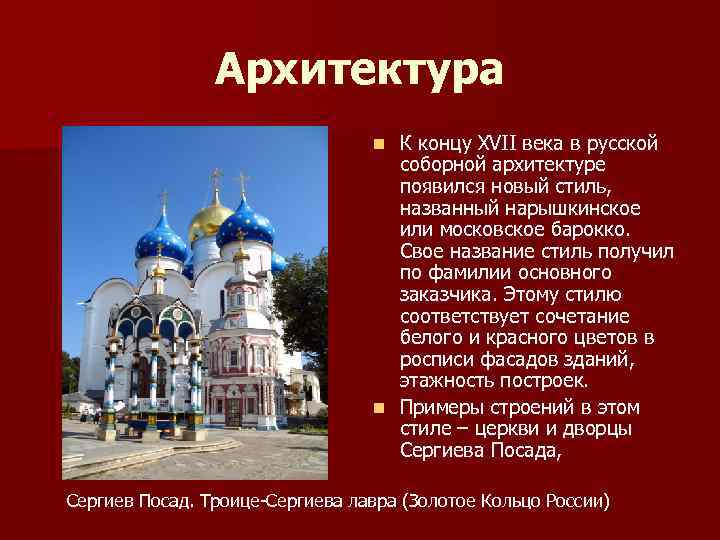 Архитектура

К концу XVII века в русской соборной архитектуре появился новый стиль, названный нарышкинское или московское барокко. Свое название стиль получил по фамилии основного заказчика. Этому стилю соответствует сочетание белого и красного цветов в росписи фасадов зданий, этажность построек.

Примеры строений в этом стиле – церкви и дворцы Сергиева Посада,

Сергиев Посад. Троице-Сергиева лавра (Золотое Кольцо России)